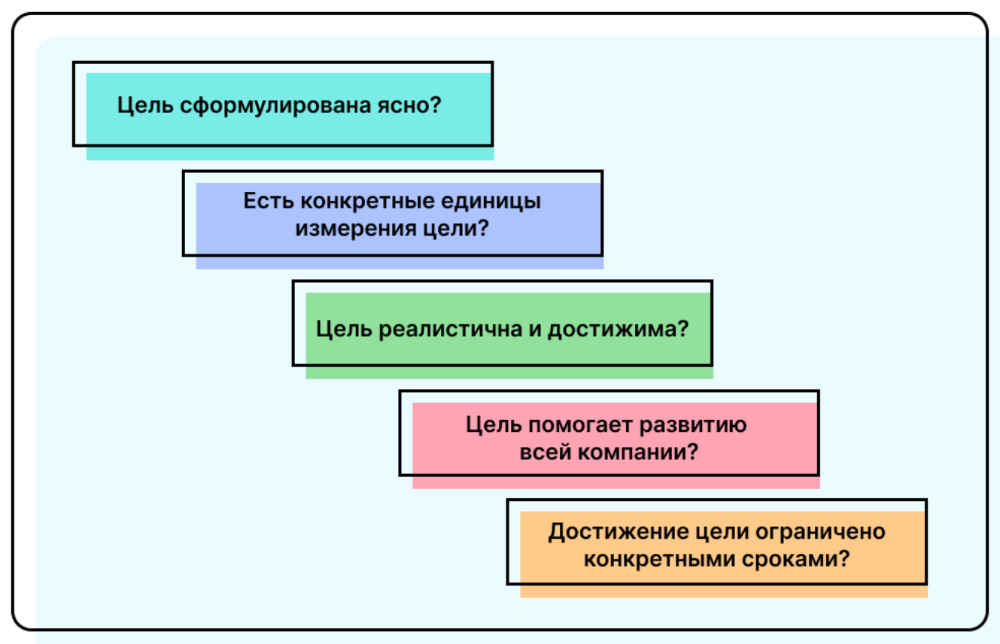 Цель сформулирована ясно?

Есть конкретные единицы измерения цели?

Цель реалистична и достижима?

Цель помогает развитию всей компании?

Достижение цели ограничено конкретными сроками?